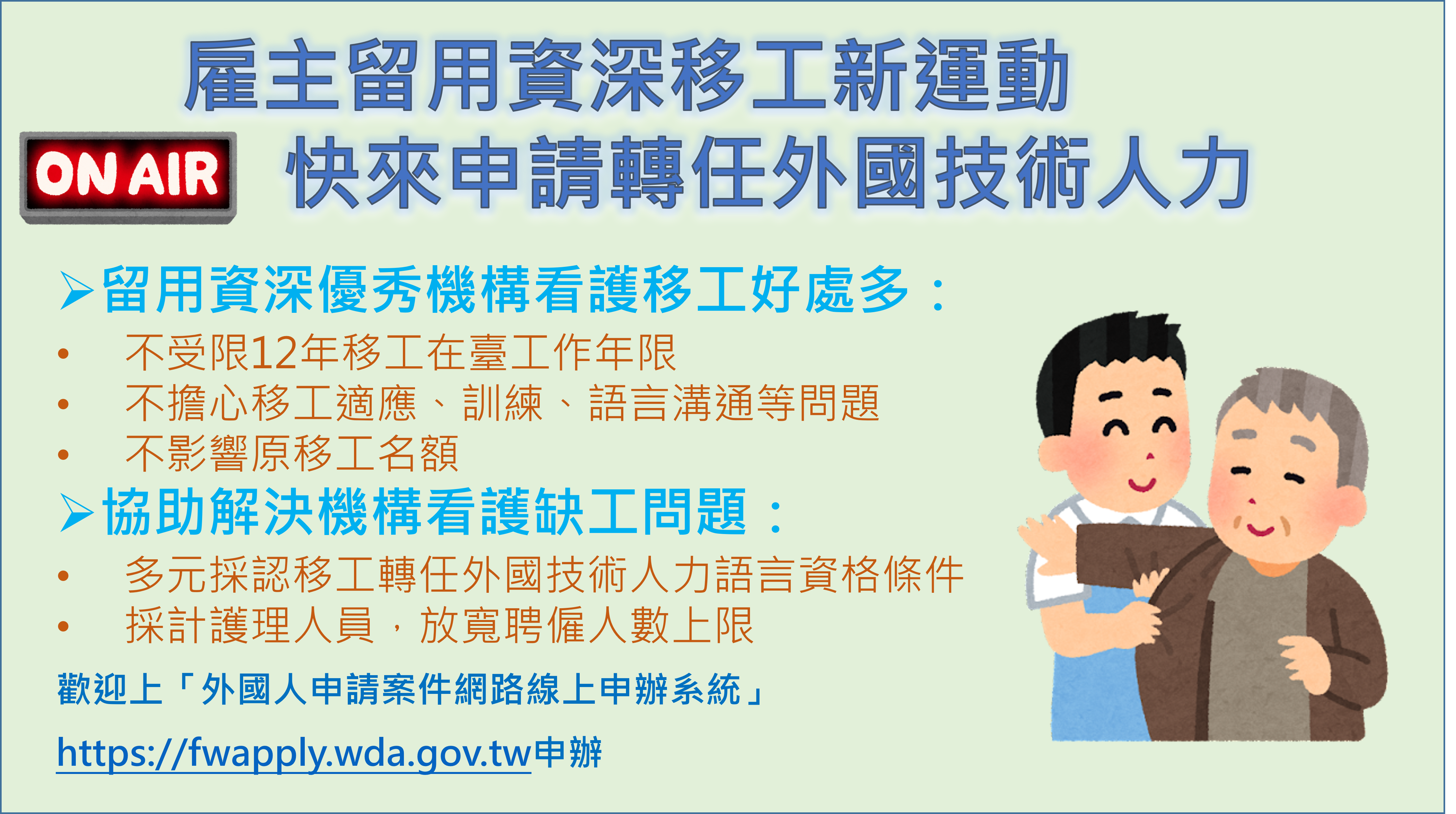 雇主留用資深移工新運動

ON AIR

快來申請轉任外國技術人力

➢留用資深優秀機構看護移工好處多：

• 不受限12年移工在臺工作年限
• 不擔心移工適應、訓練、語言溝通等問題
• 不影響原移工名額

➢協助解決機構看護缺工問題：

• 多元採認移工轉任外國技術人力語言資格條件
• 採計護理人員，放寬聘僱人數上限

歡迎上「外國人申請案件網路線上申辦系統」

https://fwapply.wda.gov.tw申辦